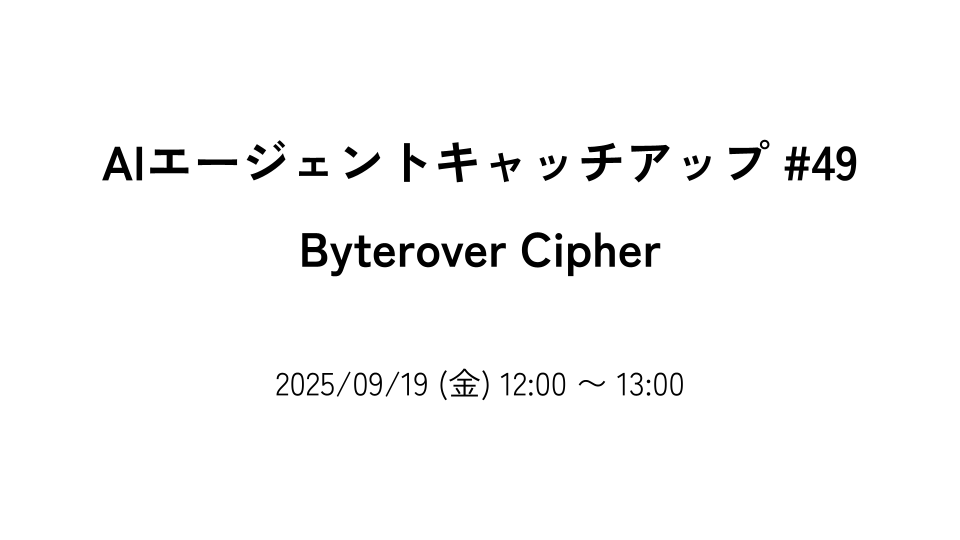 AIエージェントキャッチアップ #49

Byterover Cipher

2025/09/19 (金) 12:00 〜 13:00